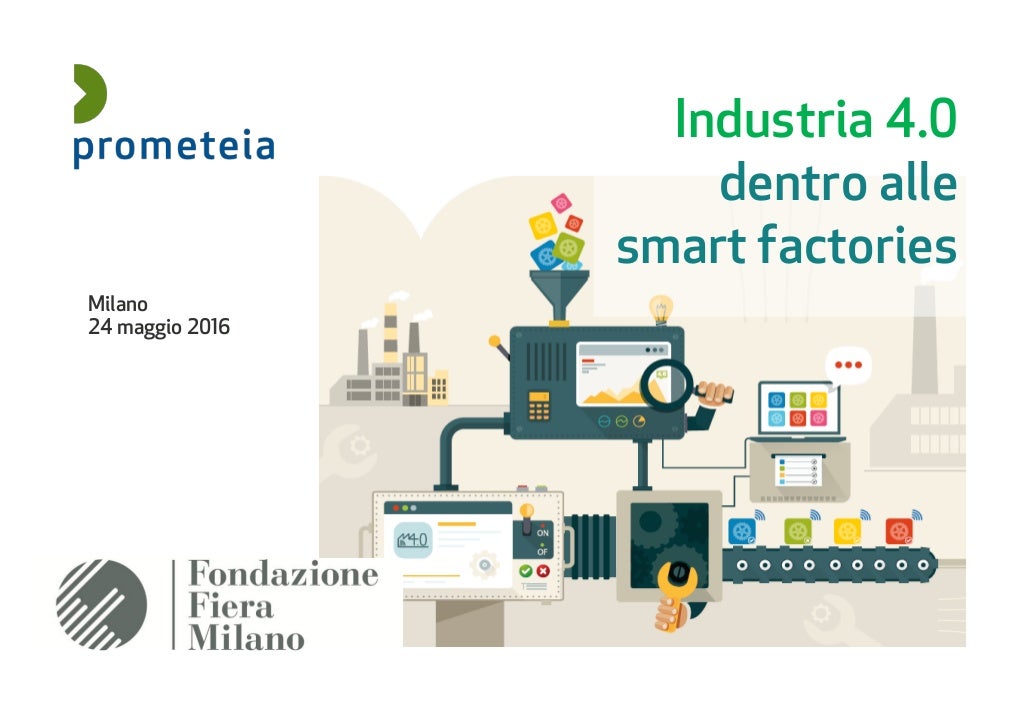 prometeia

Industria 4.0
dentro alle
smart factories

Milano
24 maggio 2016

4.0

ON
OF

Fondazione
Fiera
Milano